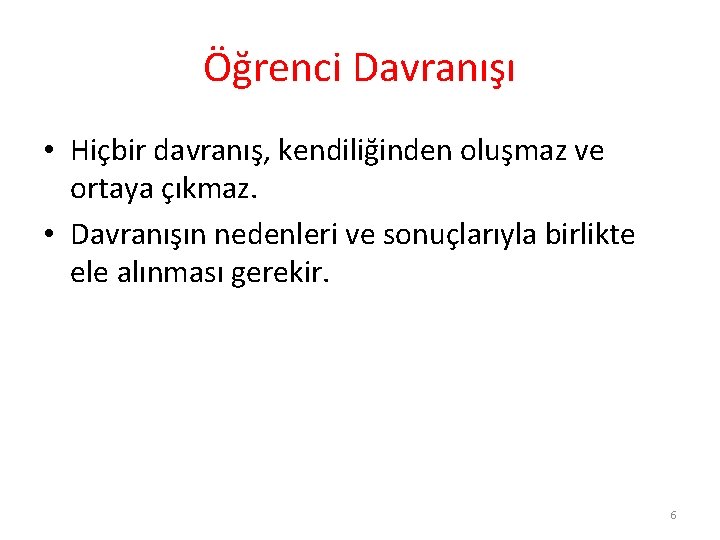 Öğrenci Davranışı

• Hiçbir davranış, kendiliğinden oluşmaz ve ortaya çıkmaz.

• Davranışın nedenleri ve sonuçlarıyla birlikte ele alınması gerekir.

6